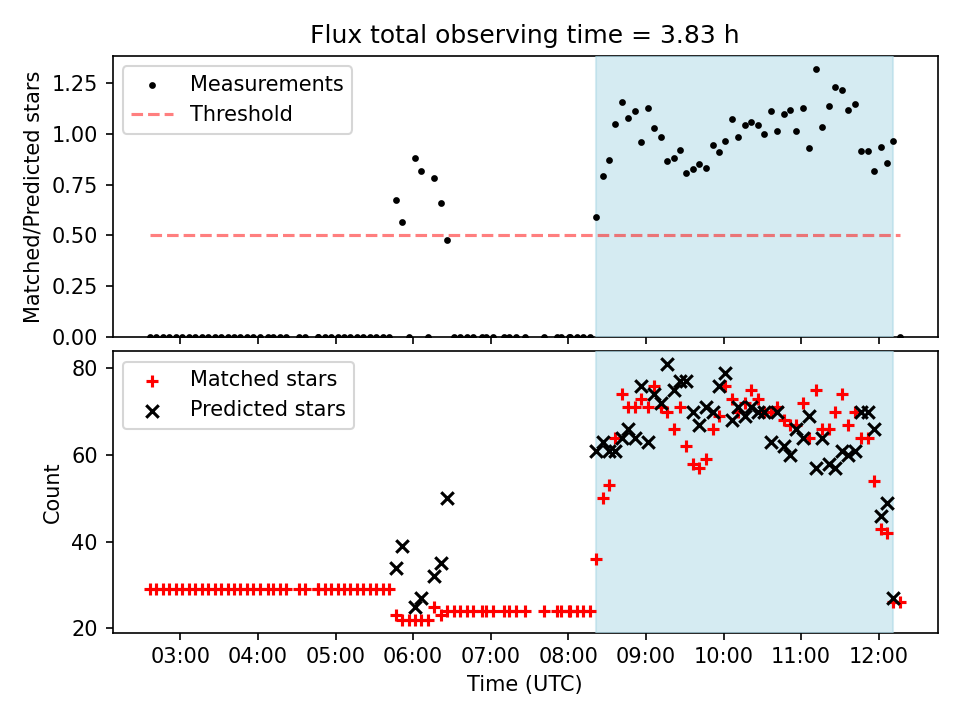 Flux total observing time = 3.83 h

Measurements
Threshold

Matched/Predicted stars

1.25
1.00
0.75
0.50
0.25
0.00

Matched stars
Predicted stars

Count

80
60
40
20

03:00 04:00 05:00 06:00 07:00 08:00 09:00 10:00 11:00 12:00

Time (UTC)